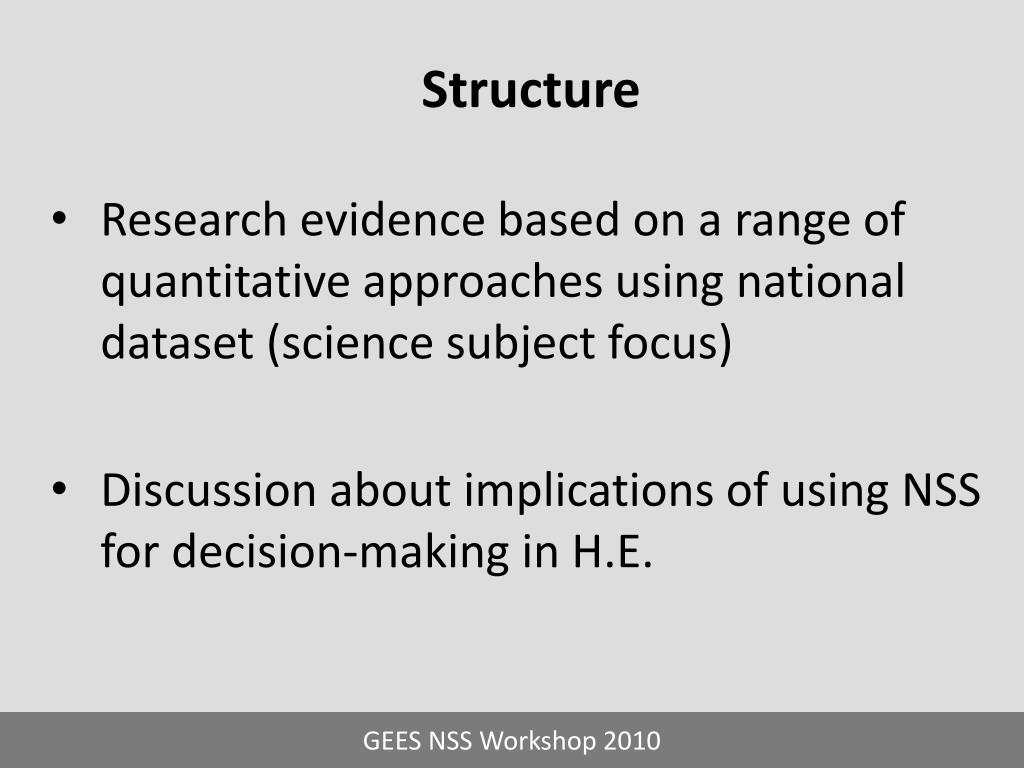 Structure

• Research evidence based on a range of quantitative approaches using national dataset (science subject focus)

• Discussion about implications of using NSS for decision-making in H.E.

GEES NSS Workshop 2010